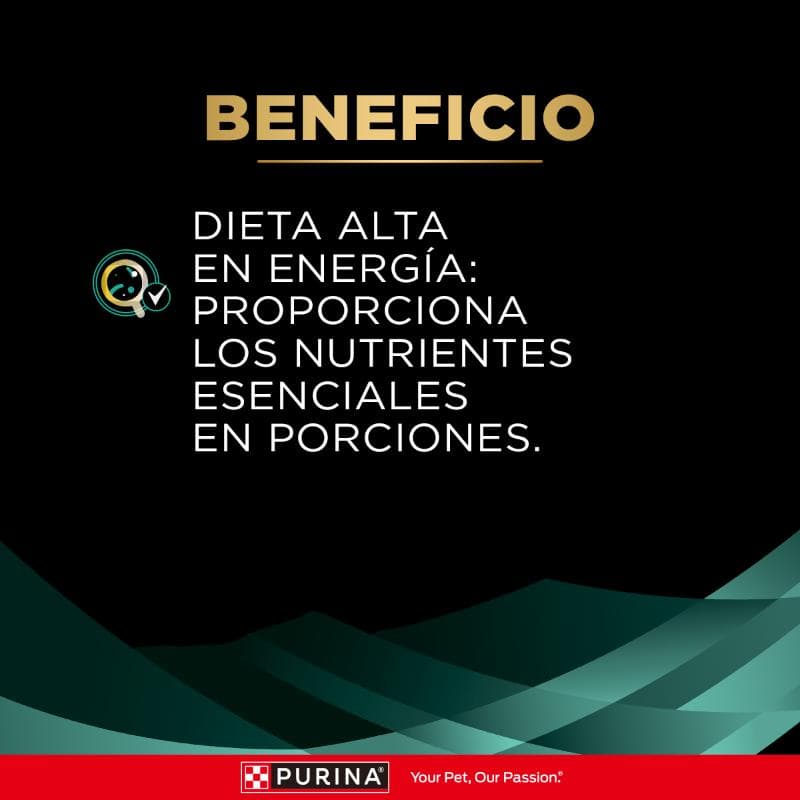 BENEFICIO

DIETA ALTA EN ENERGÍA: PROPORCIONA LOS NUTRIENTES ESENCIALES EN PORCIONES.

PURINA® Your Pet, Our Passion.®